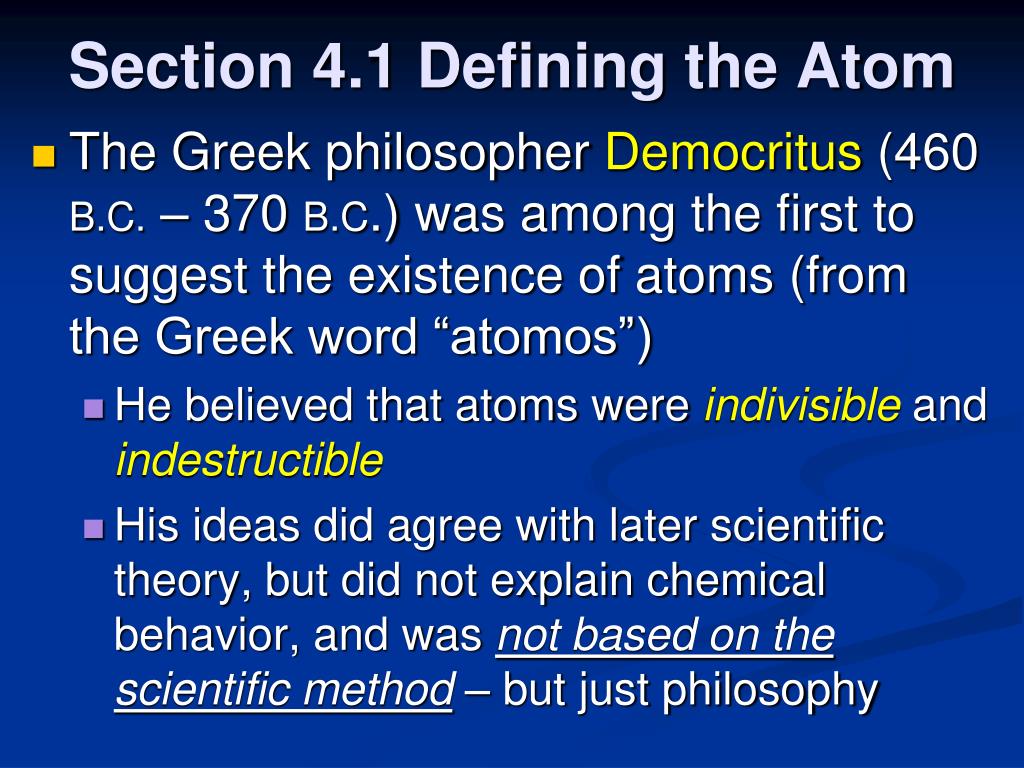 Section 4.1 Defining the Atom

The Greek philosopher Democritus (460 B.C. – 370 B.C.) was among the first to suggest the existence of atoms (from the Greek word “atomos”)

He believed that atoms were indivisible and indestructible

His ideas did agree with later scientific theory, but did not explain chemical behavior, and was not based on the scientific method – but just philosophy